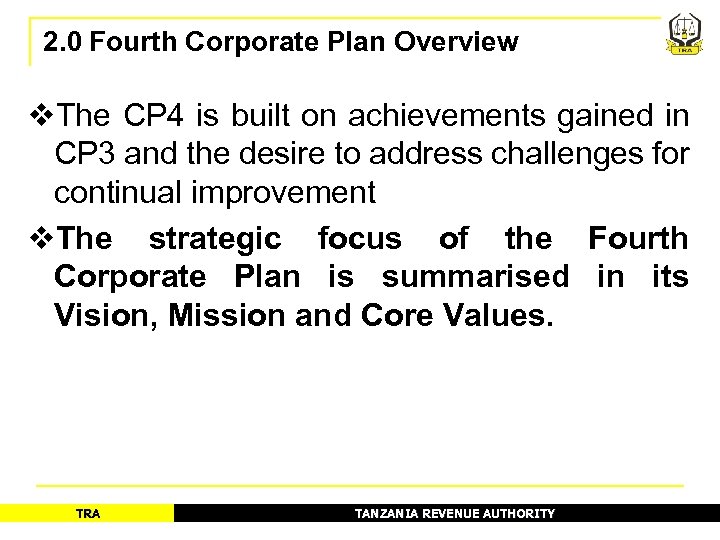 2.0 Fourth Corporate Plan Overview

TRA

❖The CP4 is built on achievements gained in CP3 and the desire to address challenges for continual improvement

❖The strategic focus of the Fourth Corporate Plan is summarised in its Vision, Mission and Core Values.

TRA

TANZANIA REVENUE AUTHORITY